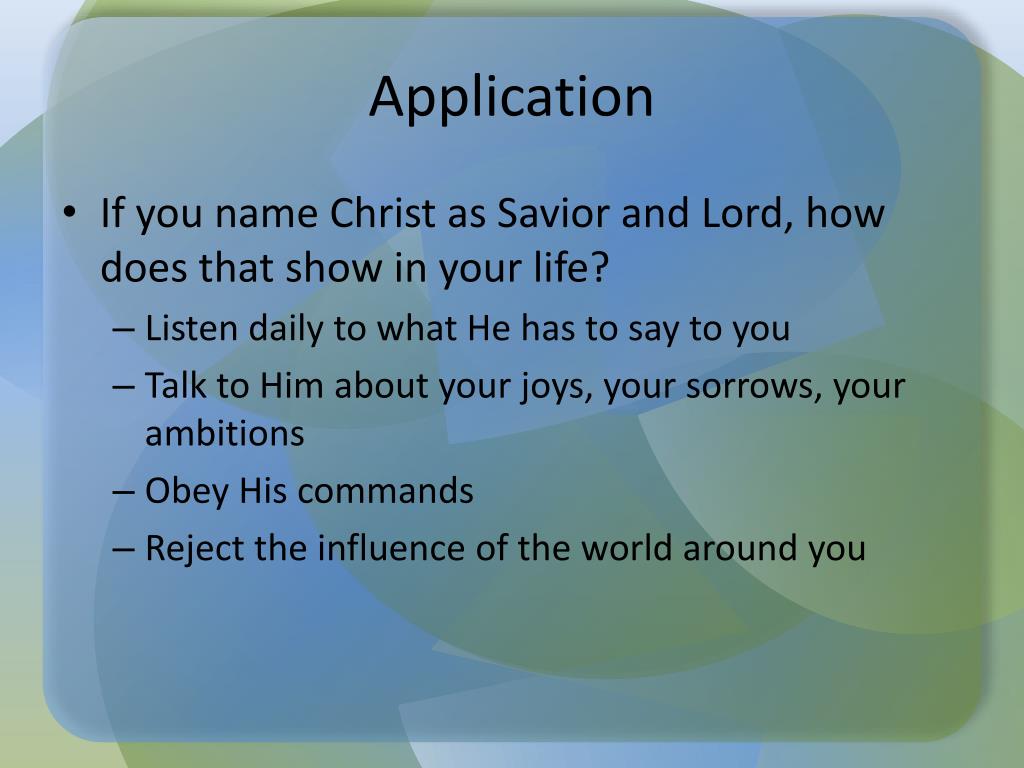 Application

• If you name Christ as Savior and Lord, how does that show in your life?
– Listen daily to what He has to say to you
– Talk to Him about your joys, your sorrows, your ambitions
– Obey His commands
– Reject the influence of the world around you